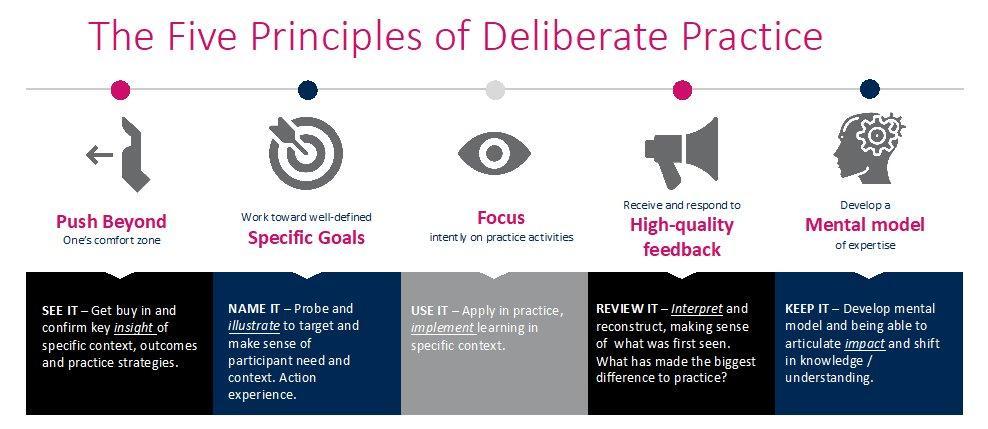 The Five Principles of Deliberate Practice

Push Beyond
One's comfort zone

Work toward well-defined
Specific Goals

Focus
intently on practice activities

Receive and respond to
High-quality feedback

Develop a
Mental model
of expertise

SEE IT – Get buy in and confirm key insight of specific context, outcomes and practice strategies.

NAME IT – Probe and illustrate to target and make sense of participant need and context. Action experience.

USE IT – Apply in practice, implement learning in specific context.

REVIEW IT – Interpret and reconstruct, making sense of what was first seen. What has made the biggest difference to practice?

KEEP IT – Develop mental model and being able to articulate impact and shift in knowledge / understanding.